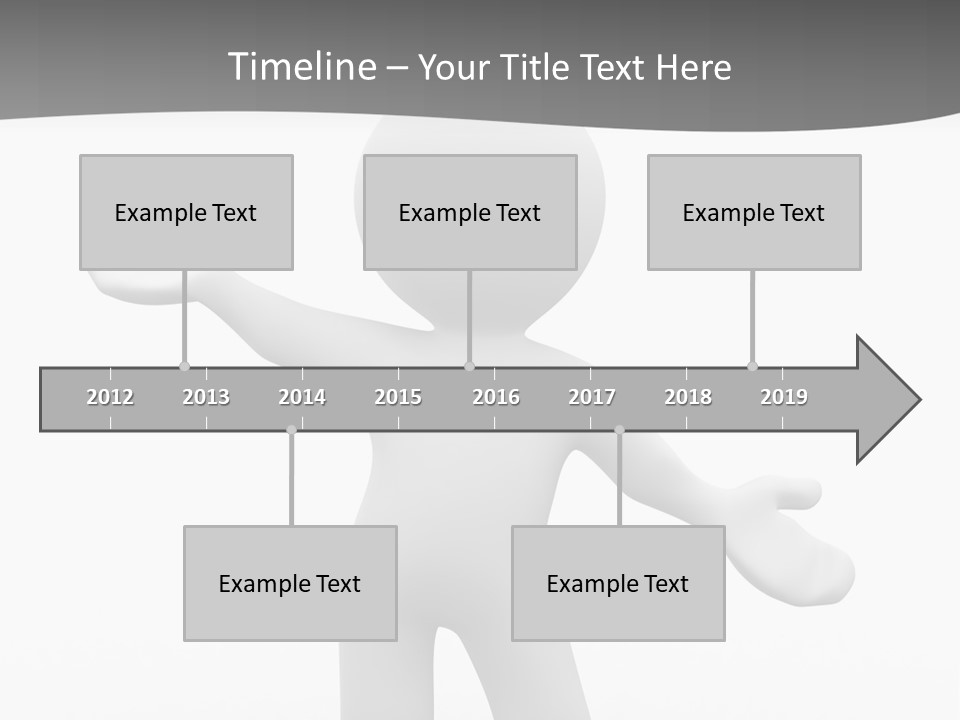 Timeline – Your Title Text Here

Example Text

Example Text

Example Text

2012 2013 2014 2015 2016 2017 2018 2019

Example Text

Example Text